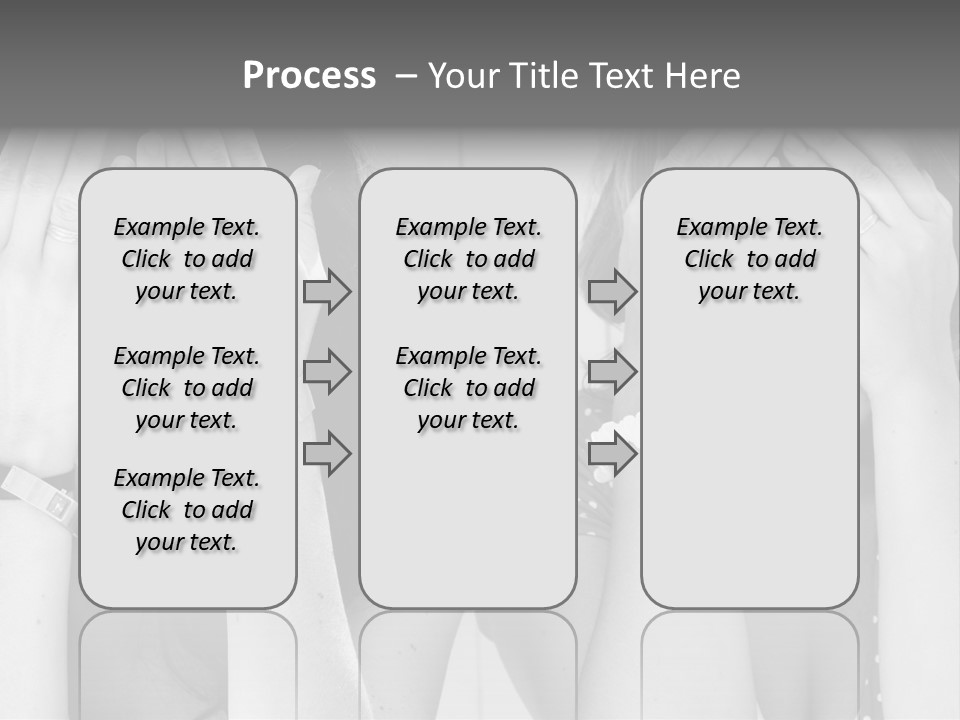 Process – Your Title Text Here

Example Text. Click to add your text.

Example Text. Click to add your text.

Example Text. Click to add your text.

Example Text. Click to add your text.

Example Text. Click to add your text.

Example Text. Click to add your text.